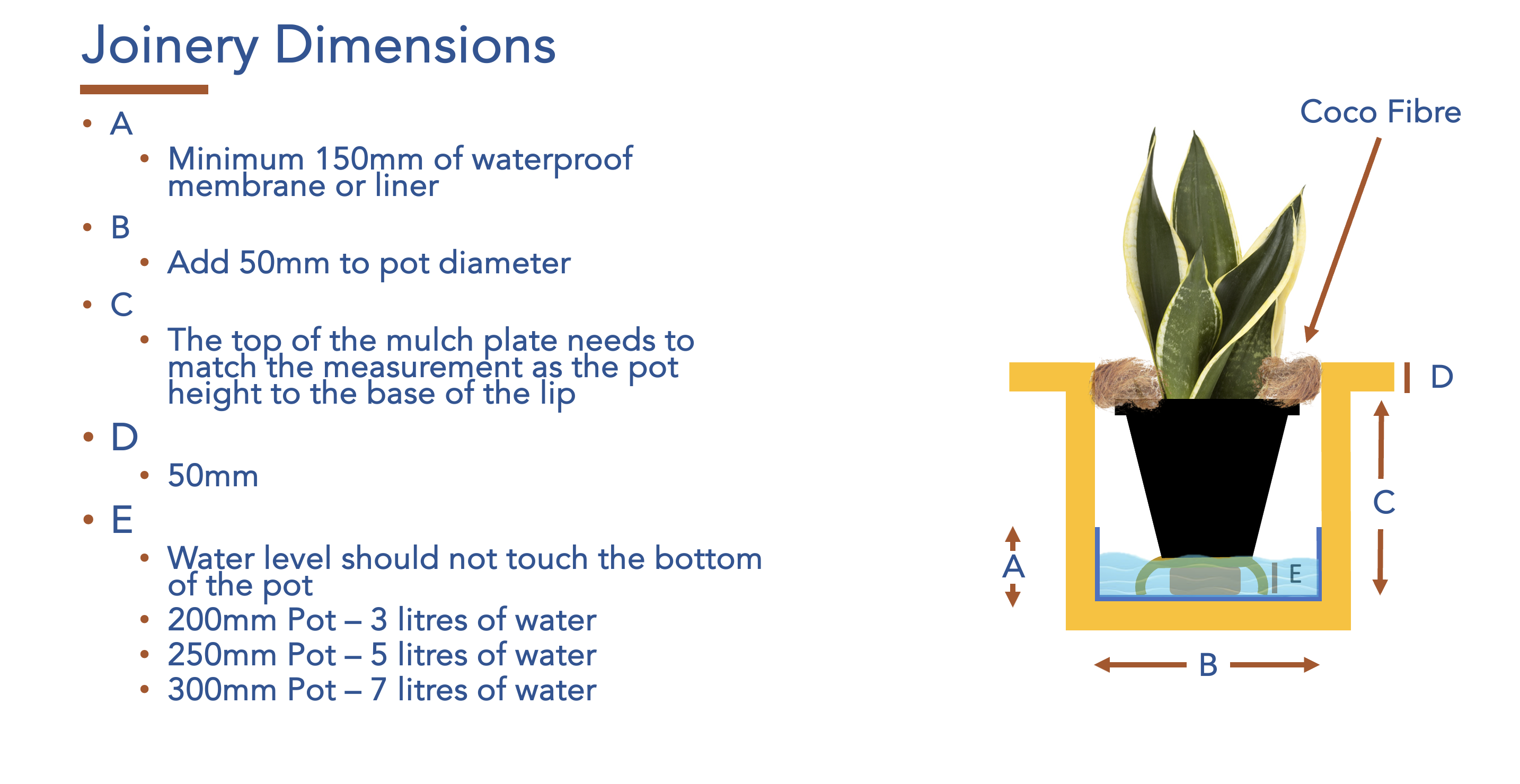 Joinery Dimensions

• A
  • Minimum 150mm of waterproof membrane or liner
• B
  • Add 50mm to pot diameter
• C
  • The top of the mulch plate needs to match the measurement as the pot height to the base of the lip
• D
  • 50mm
• E
  • Water level should not touch the bottom of the pot
  • 200mm Pot – 3 litres of water
  • 250mm Pot – 5 litres of water
  • 300mm Pot – 7 litres of water

Coco Fibre

D

C

A

E

B